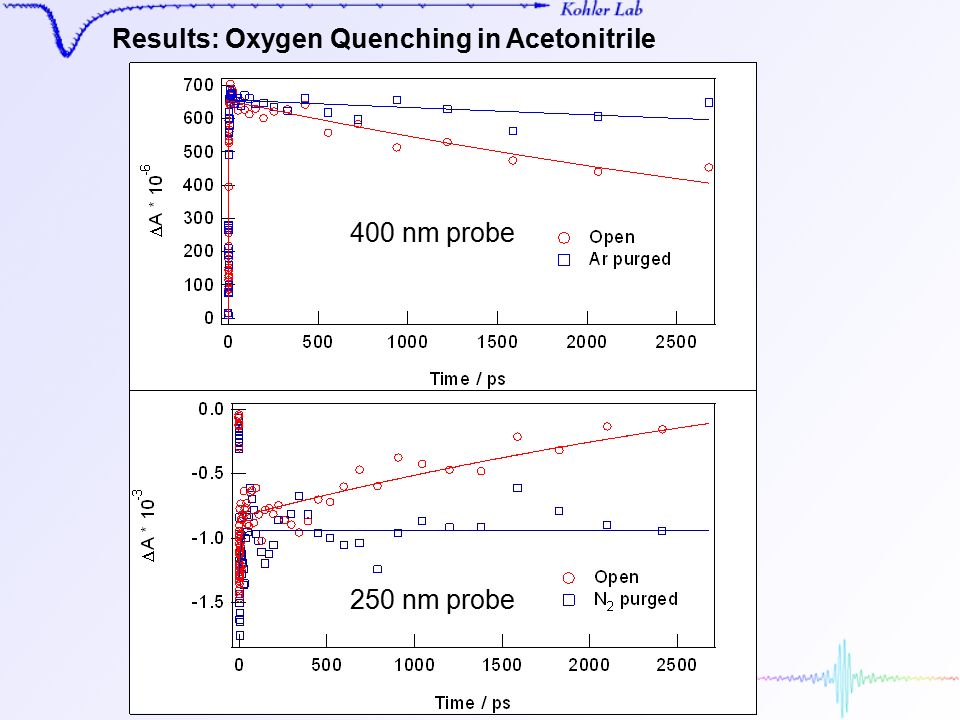 Kohler Lab

Results: Oxygen Quenching in Acetonitrile

700
600
500
400
300
200
100
0

$\Delta A * 10^{-6}$

400 nm probe

Open
Ar purged

0 500 1000 1500 2000 2500

Time / ps

0.0
-0.5
-1.0
-1.5

$\Delta A * 10^{-3}$

250 nm probe

Open
$N_2$ purged

0 500 1000 1500 2000 2500

Time / ps